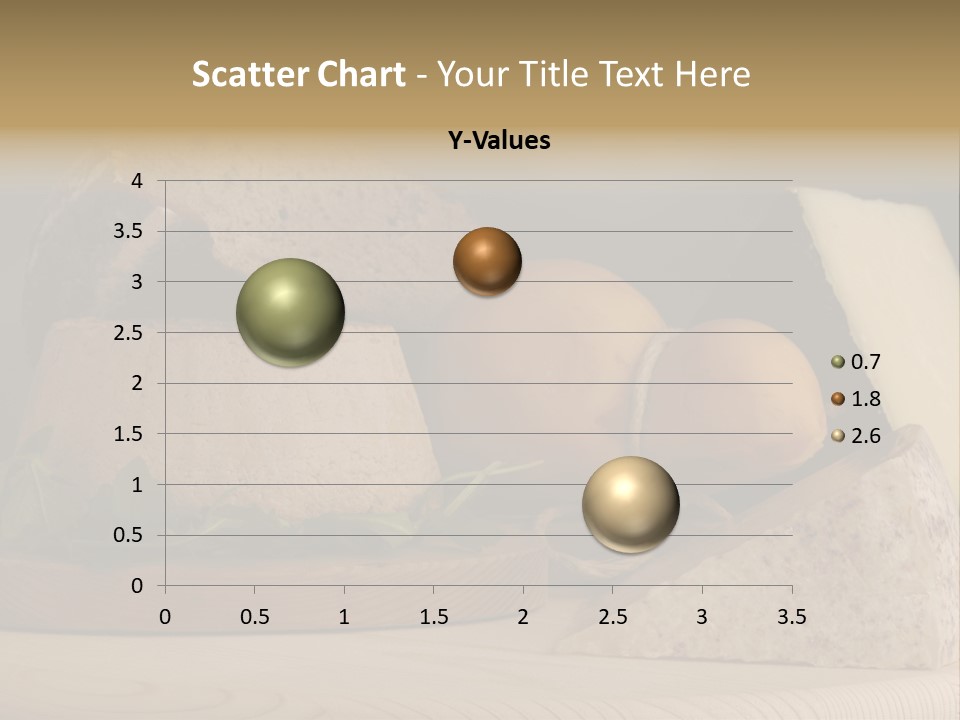 Scatter Chart - Your Title Text Here

Y-Values

4
3.5
3
2.5
2
1.5
1
0.5
0

0 0.5 1 1.5 2 2.5 3 3.5

0.7
1.8
2.6